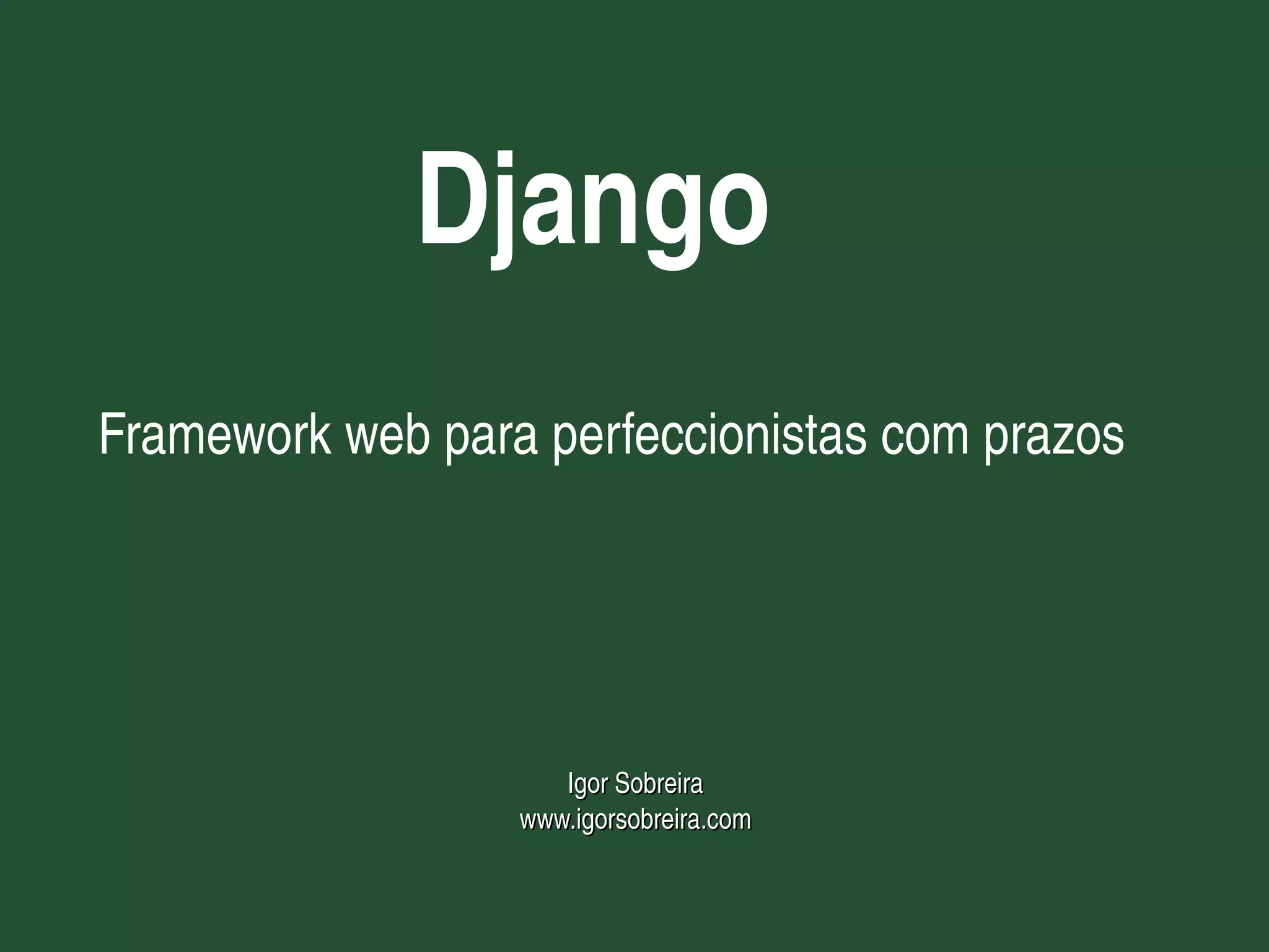 Django

Framework web para perfeccionistas com prazos

Igor Sobreira
www.igorsobreira.com